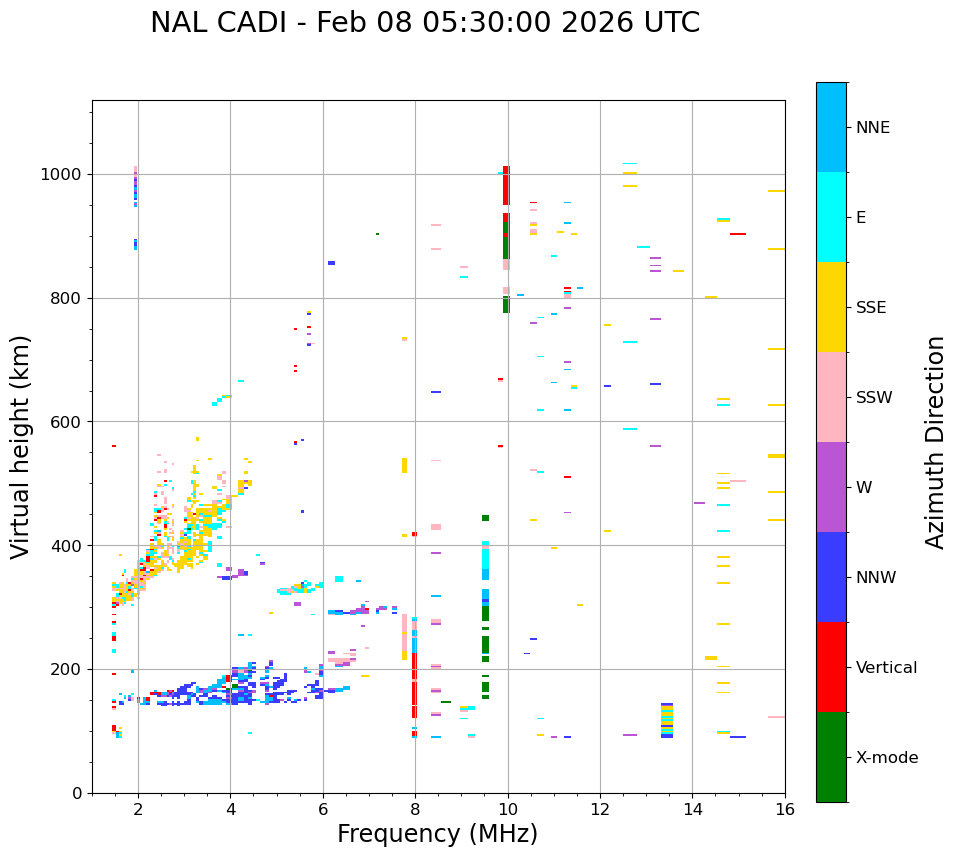 NAL CADI - Feb 08 05:30:00 2026 UTC

Virtual height (km)

1000
800
600
400
200
0

2
4
6
8
10
12
14
16

Frequency (MHz)

NNE
E
SSE
SSW
W
NNW
Vertical
X-mode

Azimuth Direction